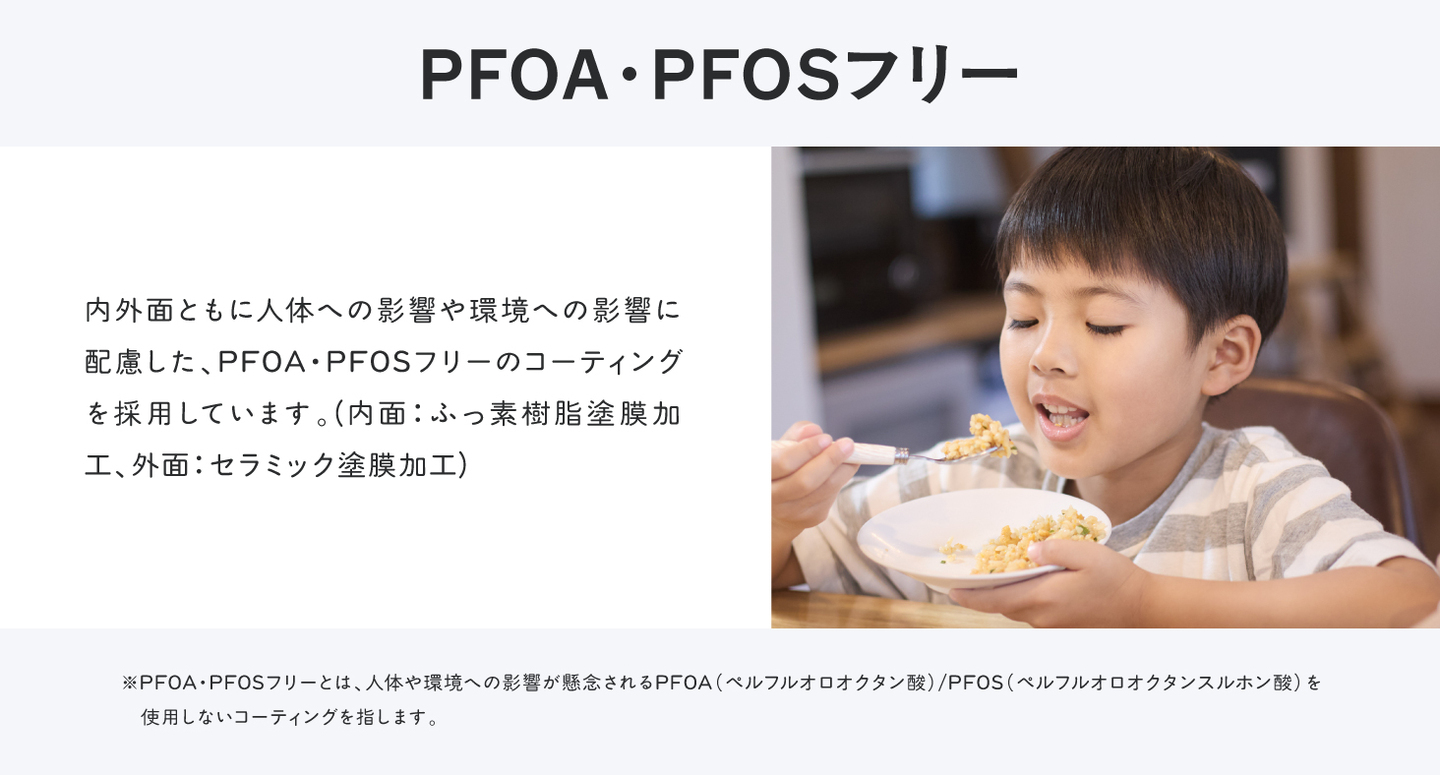 PFOA・PFOSフリー

内外面ともに人体への影響や環境への影響に配慮した、PFOA・PFOSフリーのコーティングを採用しています。(内面:ふっ素樹脂塗膜加工、外面:セラミック塗膜加工)

※PFOA・PFOSフリーとは、人体や環境への影響が懸念されるPFOA(ペルフルオロオクタン酸)/PFOS(ペルフルオロオクタンスルホン酸)を使用しないコーティングを指します。